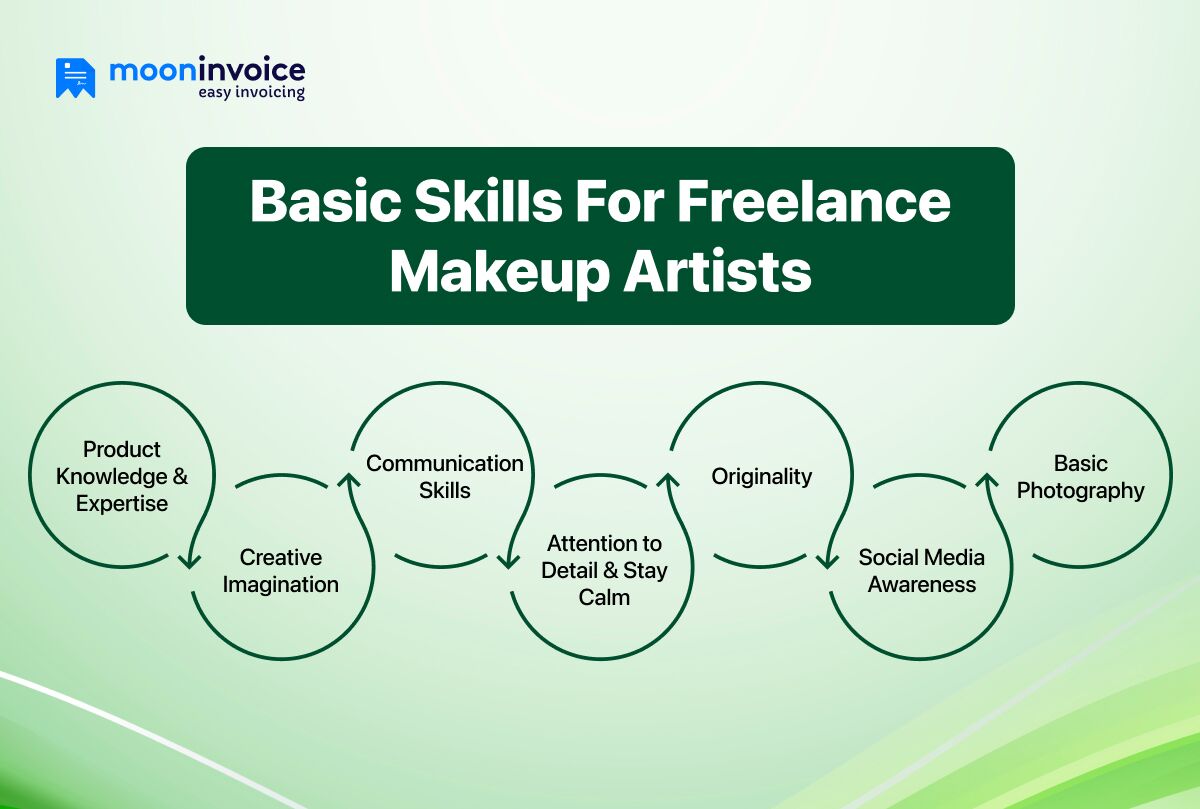 mooninvoice
easy invoicing

Basic Skills For Freelance Makeup Artists

Product Knowledge & Expertise

Creative Imagination

Communication Skills

Attention to Detail & Stay Calm

Originality

Social Media Awareness

Basic Photography